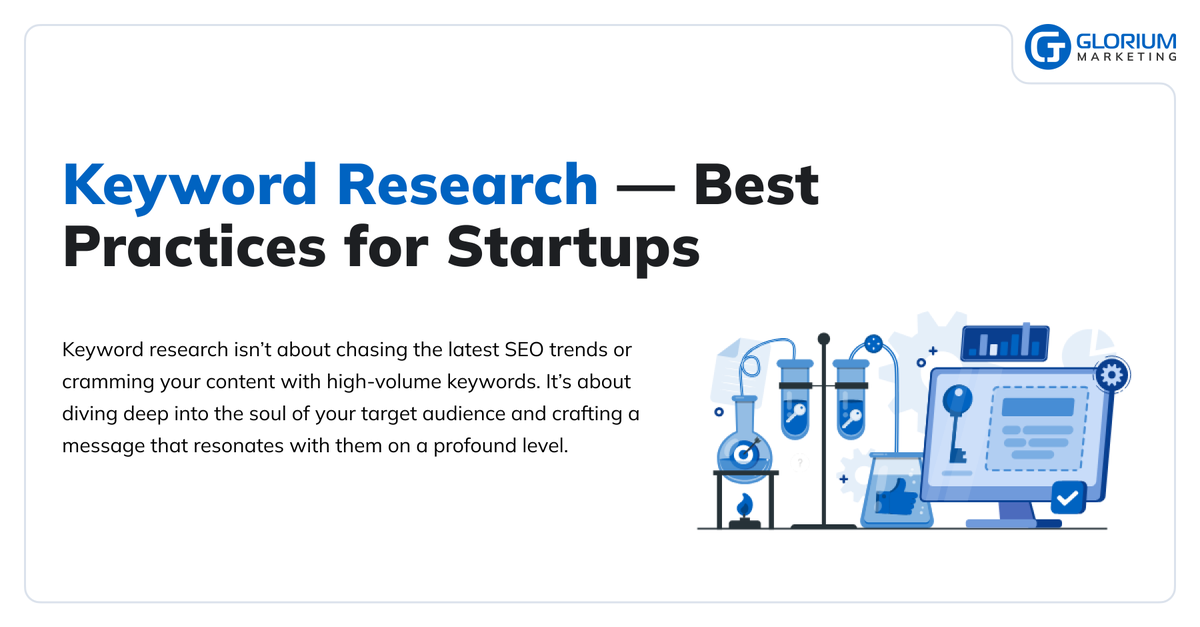 GLORIUM
MARKETING

Keyword Research — Best Practices for Startups

Keyword research isn't about chasing the latest SEO trends or cramming your content with high-volume keywords. It's about diving deep into the soul of your target audience and crafting a message that resonates with them on a profound level.